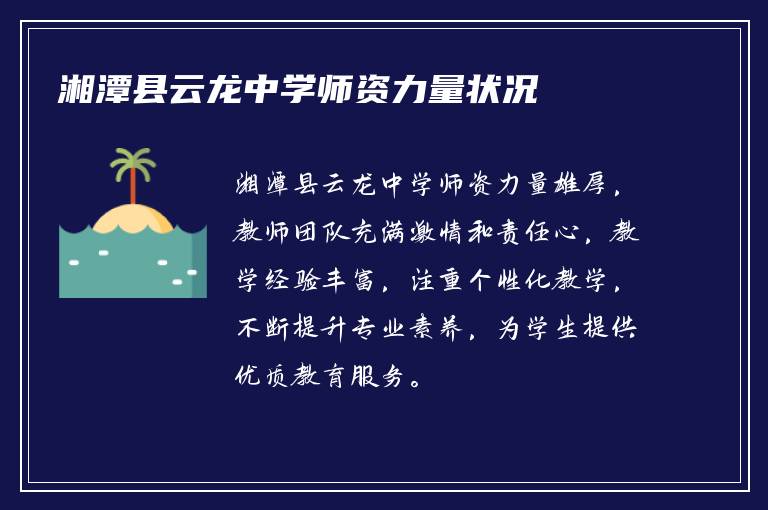 湘潭县云龙中学师资力量状况

湘潭县云龙中学师资力量雄厚，教师团队充满激情和责任心，教学经验丰富，注重个性化教学，不断提升专业素养，为学生提供优质教育服务。